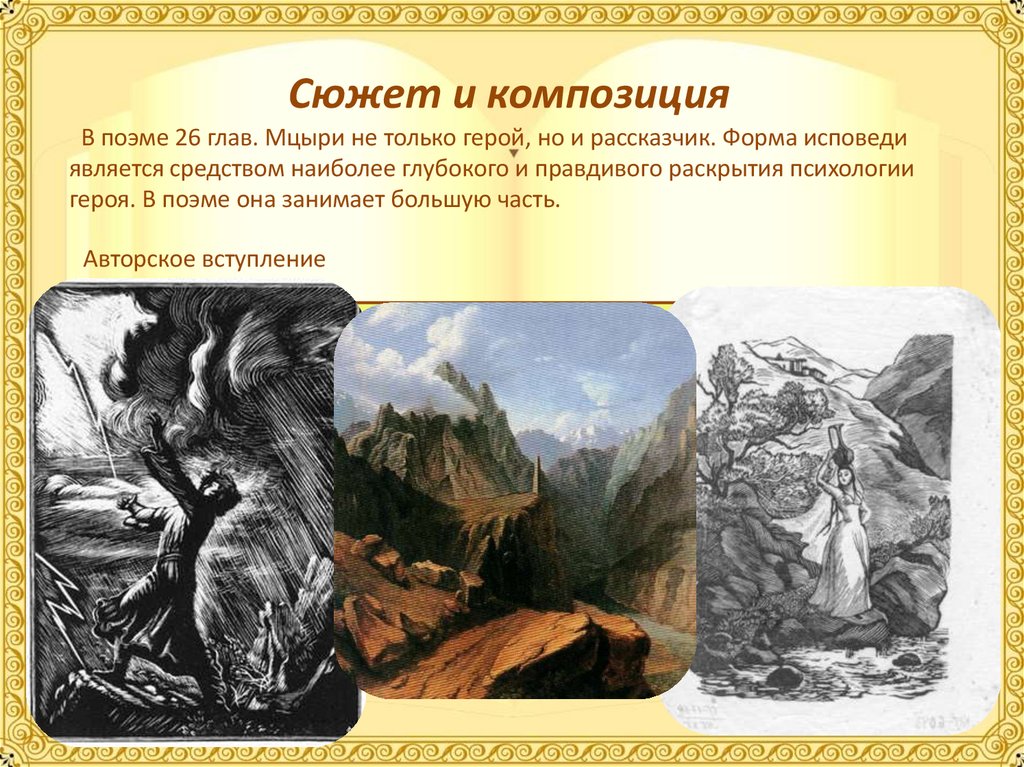 Сюжет и композиция

В поэме 26 глав. Мцыри не только герой, но и рассказчик. Форма исповеди является средством наиболее глубокого и правдивого раскрытия психологии героя. В поэме она занимает большую часть.

Авторское вступление